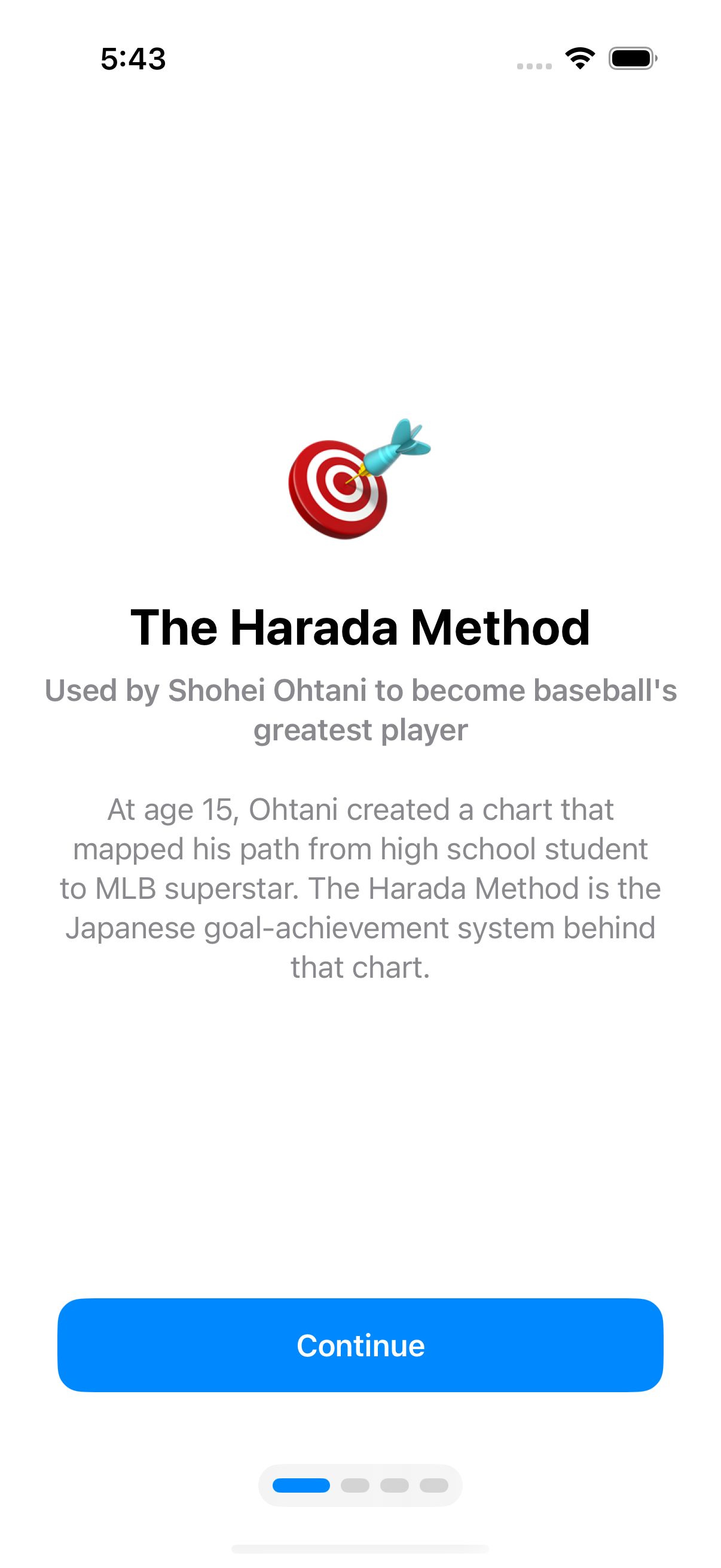 5:43

The Harada Method

Used by Shohei Ohtani to become baseball's greatest player

At age 15, Ohtani created a chart that mapped his path from high school student to MLB superstar. The Harada Method is the Japanese goal-achievement system behind that chart.

Continue